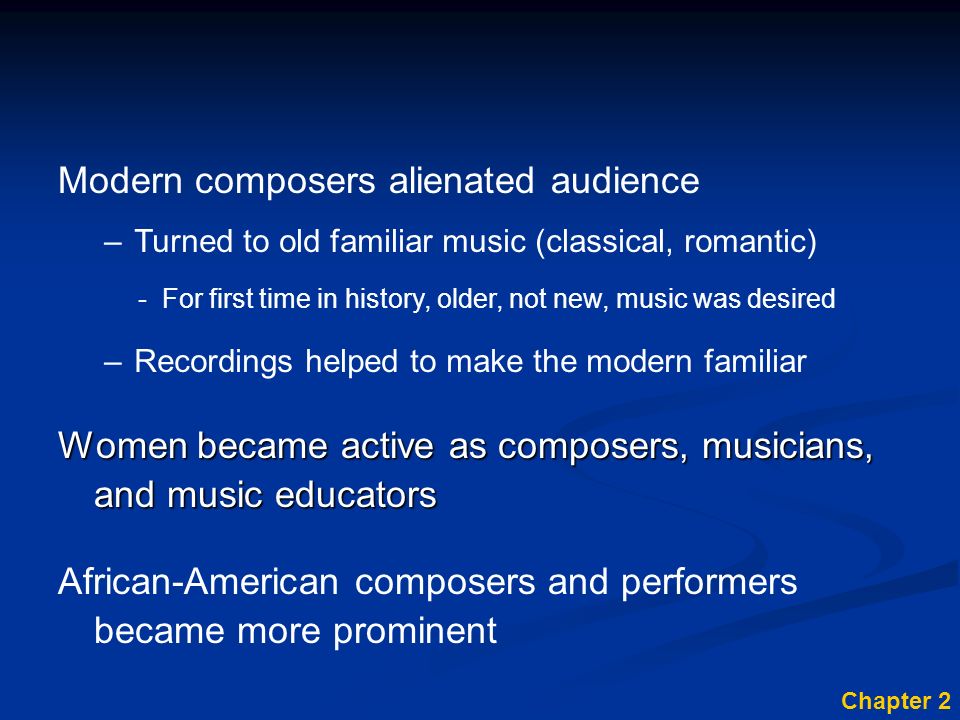 Modern composers alienated audience

– Turned to old familiar music (classical, romantic)

- For first time in history, older, not new, music was desired

– Recordings helped to make the modern familiar

Women became active as composers, musicians, and music educators

African-American composers and performers became more prominent

Chapter 2